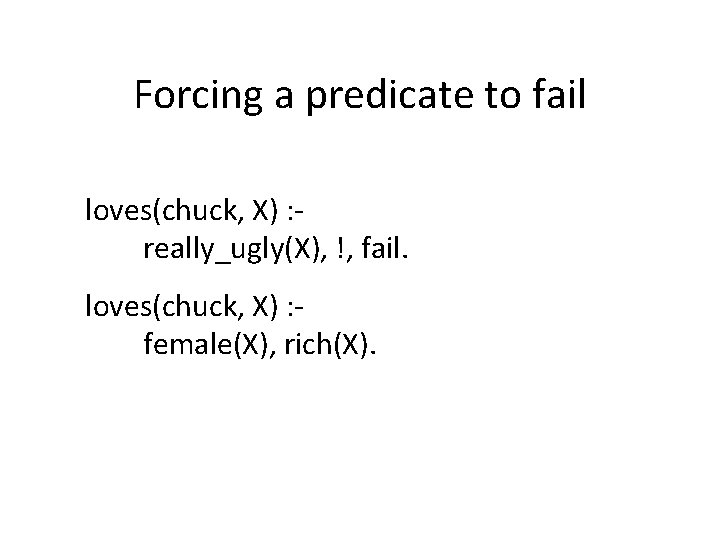 Forcing a predicate to fail

loves(chuck, X) :-
really_ugly(X), !, fail.

loves(chuck, X) :-
female(X), rich(X).